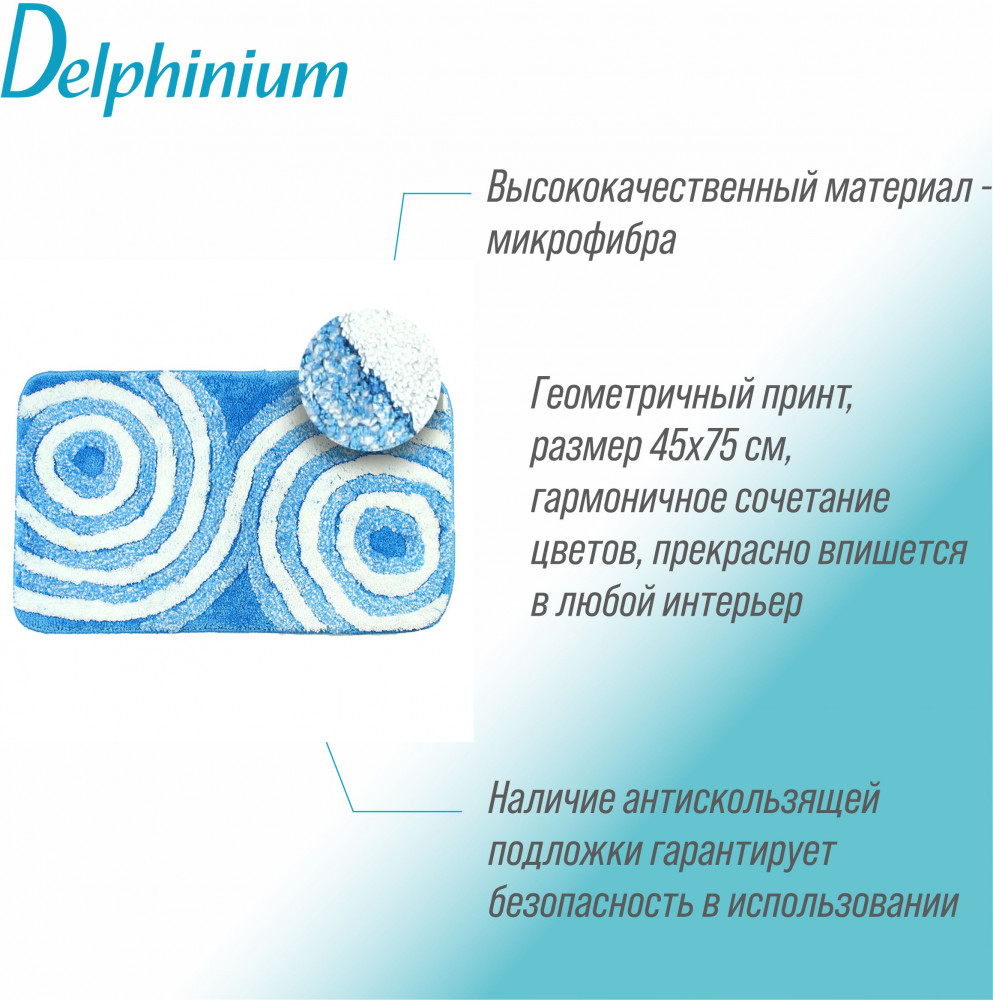 Delphinium

Высококачественный материал - микрофибра

Геометричный принт, размер 45х75 см, гармоничное сочетание цветов, прекрасно впишется в любой интерьер

Наличие антискользящей подложки гарантирует безопасность в использовании